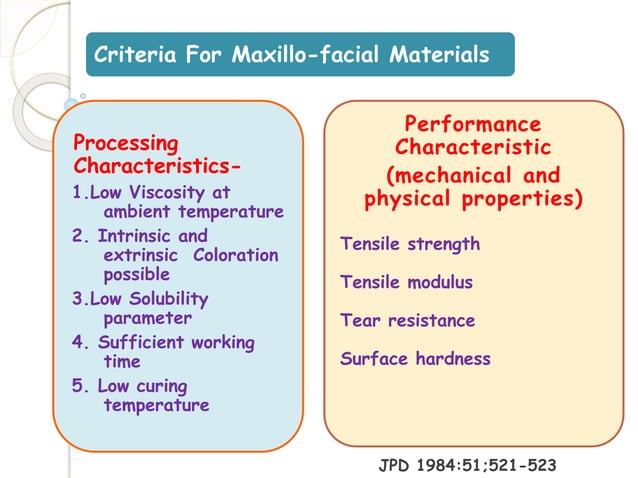 Criteria For Maxillo-facial Materials

Processing Characteristics-

1.Low Viscosity at ambient temperature

2. Intrinsic and extrinsic Coloration possible

3.Low Solubility parameter

4. Sufficient working time

5. Low curing temperature

Performance Characteristic (mechanical and physical properties)

Tensile strength

Tensile modulus

Tear resistance

Surface hardness

JPD 1984:51;521-523